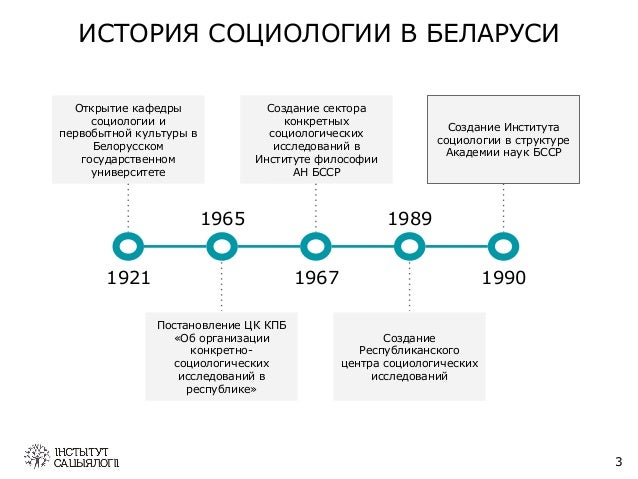 ИСТОРИЯ СОЦИОЛОГИИ В БЕЛАРУСИ

Открытие кафедры социологии и первобытной культуры в Белорусском государственном университете

Создание сектора конкретных социологических исследований в Институте философии АН БССР

Создание Института социологии в структуре Академии наук БССР

1965

1989

1921

1967

1990

Постановление ЦК КПБ «Об организации конкретно-социологических исследований в республике»

Создание Республиканского центра социологических исследований

ІНСТЫТУТ САЦЫЯЛОГІІ

3